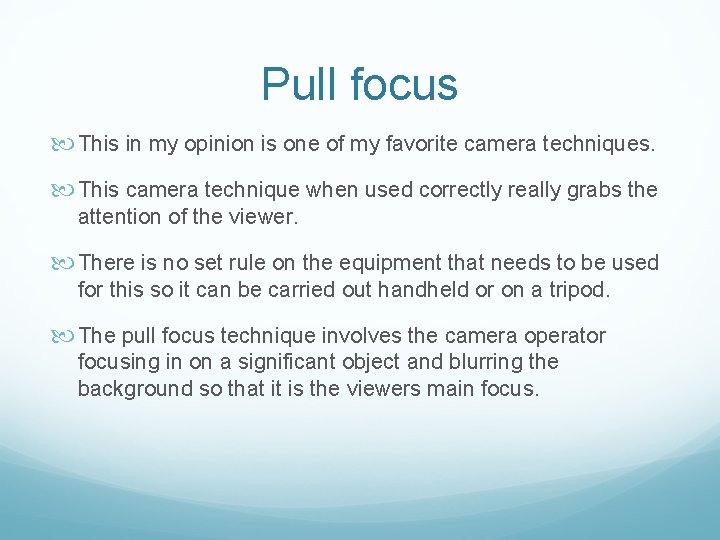 Pull focus

This in my opinion is one of my favorite camera techniques.

This camera technique when used correctly really grabs the attention of the viewer.

There is no set rule on the equipment that needs to be used for this so it can be carried out handheld or on a tripod.

The pull focus technique involves the camera operator focusing in on a significant object and blurring the background so that it is the viewers main focus.